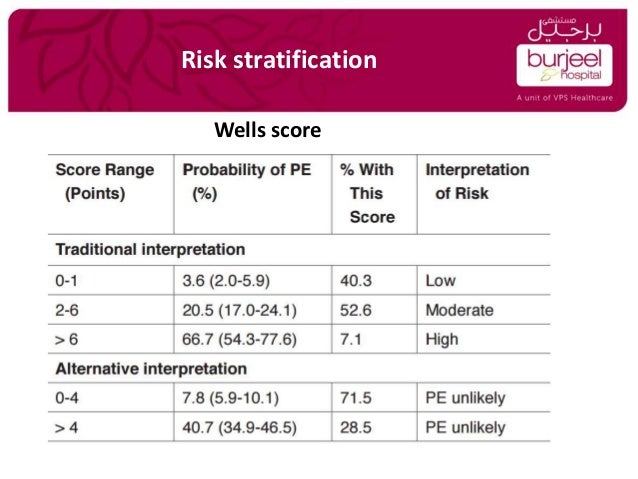 Risk stratification

مستشفى برجيل
burjeel hospital
A unit of VPS Healthcare

Wells score

| Score Range (Points) | Probability of PE (%) | % With This Score | Interpretation of Risk |
|---|---|---|---|
| Traditional interpretation | | | |
| 0-1 | 3.6 (2.0-5.9) | 40.3 | Low |
| 2-6 | 20.5 (17.0-24.1) | 52.6 | Moderate |
| > 6 | 66.7 (54.3-77.6) | 7.1 | High |
| Alternative interpretation | | | |
| 0-4 | 7.8 (5.9-10.1) | 71.5 | PE unlikely |
| > 4 | 40.7 (34.9-46.5) | 28.5 | PE unlikely |